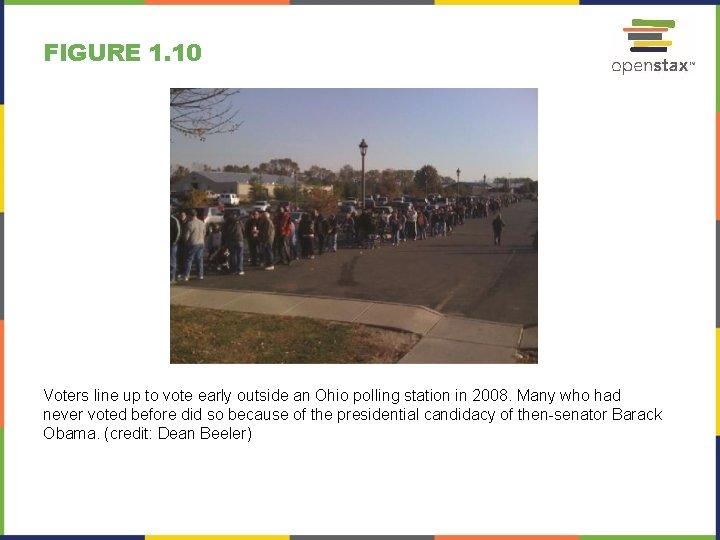 FIGURE 1.10

openstax™

Voters line up to vote early outside an Ohio polling station in 2008. Many who had never voted before did so because of the presidential candidacy of then-senator Barack Obama. (credit: Dean Beeler)